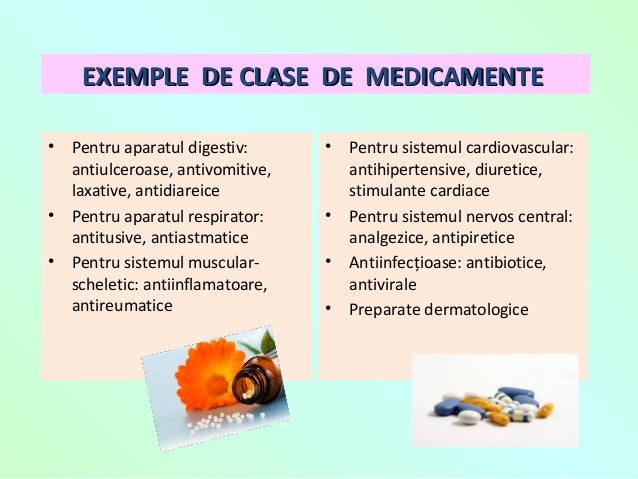 EXEMPLE DE CLASE DE MEDICAMENTE

• Pentru aparatul digestiv: antiulceroase, antivomitive, laxative, antidiareice
• Pentru aparatul respirator: antitusive, antiastmatice
• Pentru sistemul muscular-scheletic: antiinflamatoare, antireumatice

• Pentru sistemul cardiovascular: antihipertensive, diuretice, stimulante cardiace
• Pentru sistemul nervos central: analgezice, antipiretice
• Antiinfecțioase: antibiotice, antivirale
• Preparate dermatologice